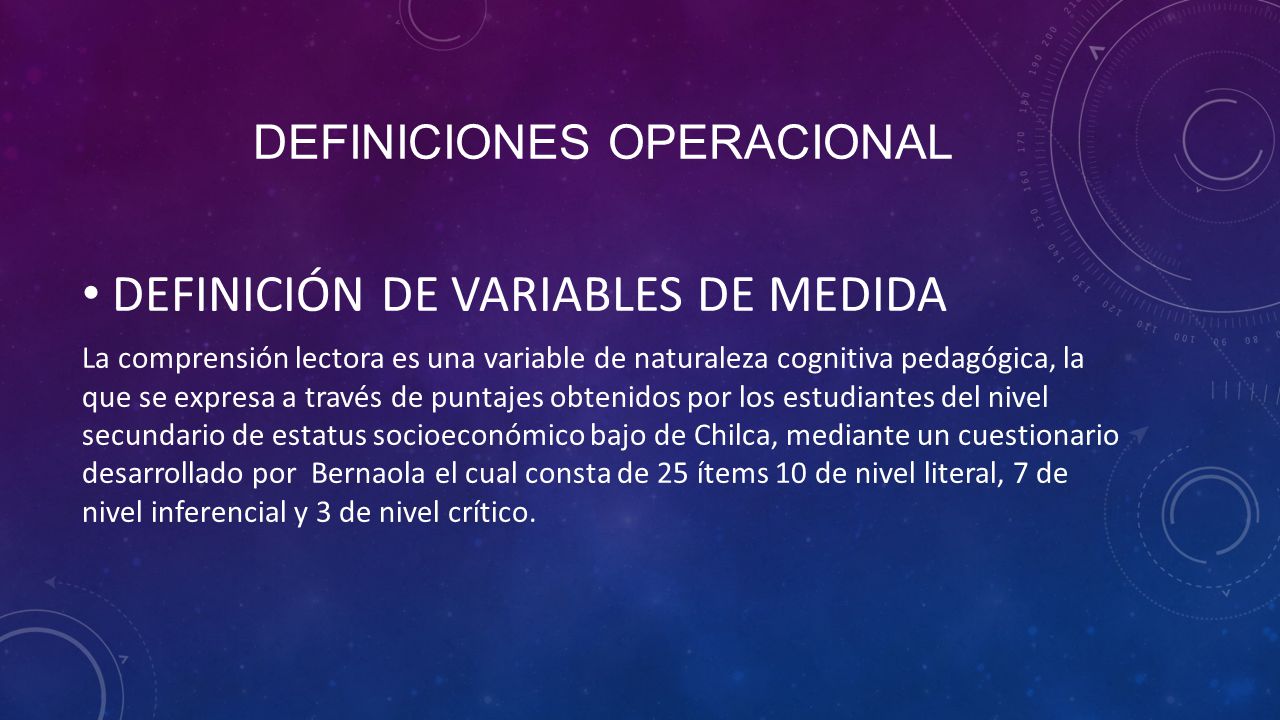 DEFINICIONES OPERACIONAL

• DEFINICIÓN DE VARIABLES DE MEDIDA

La comprensión lectora es una variable de naturaleza cognitiva pedagógica, la que se expresa a través de puntajes obtenidos por los estudiantes del nivel secundario de estatus socioeconómico bajo de Chilca, mediante un cuestionario desarrollado por Bernaola el cual consta de 25 ítems 10 de nivel literal, 7 de nivel inferencial y 3 de nivel crítico.